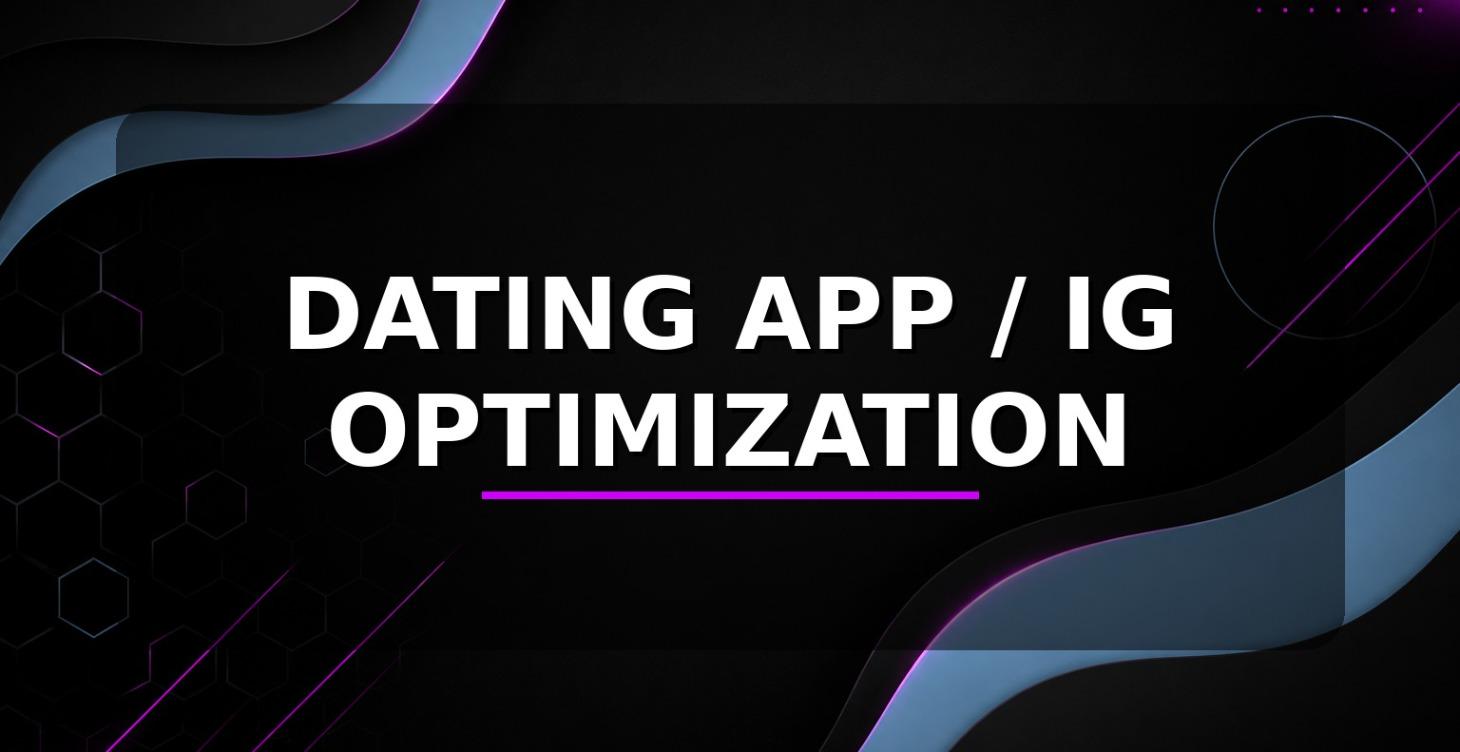 DATING APP / IG OPTIMIZATION